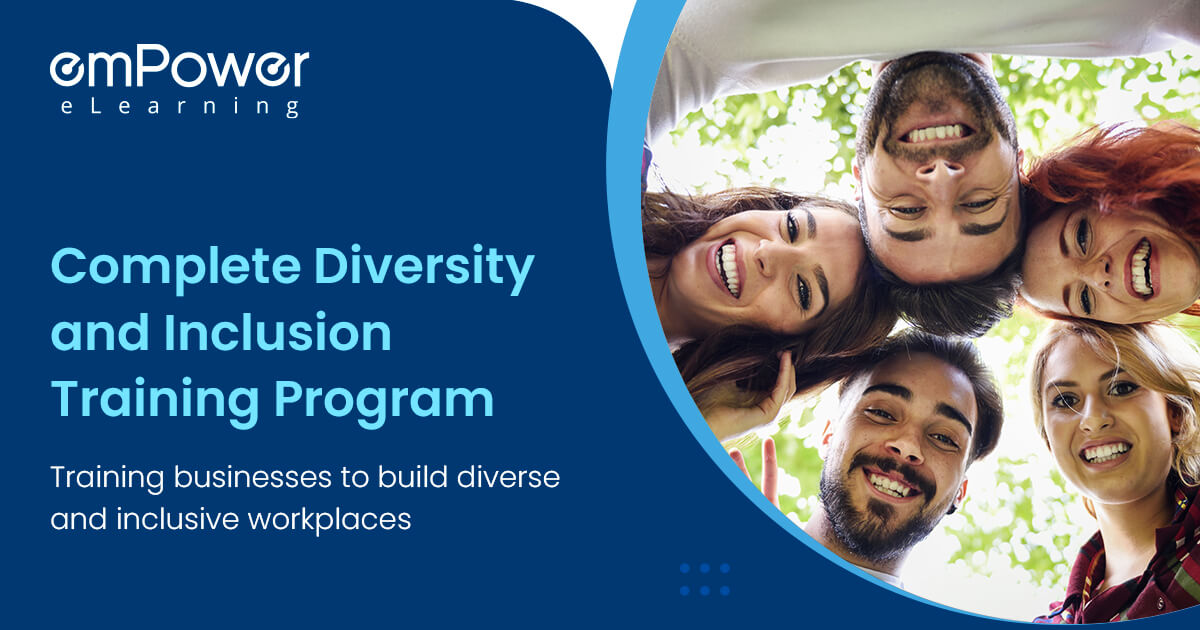 emPower
eLearning

Complete Diversity and Inclusion Training Program

Training businesses to build diverse and inclusive workplaces